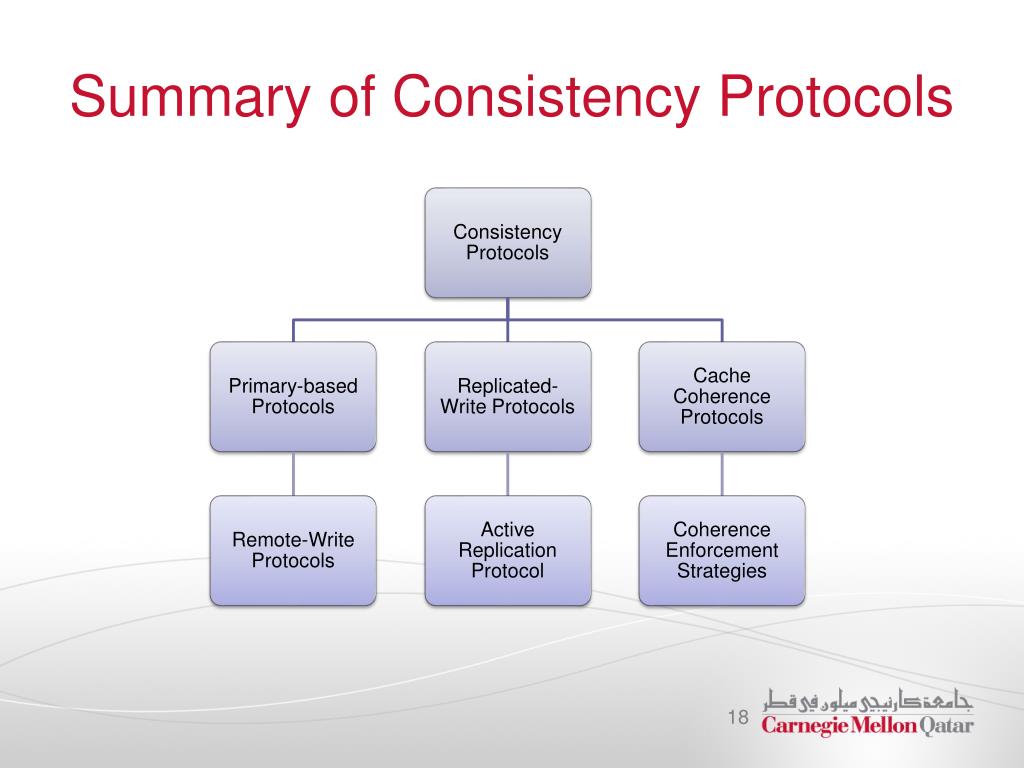 Summary of Consistency Protocols

Consistency Protocols

Primary-based Protocols

Replicated-Write Protocols

Cache Coherence Protocols

Remote-Write Protocols

Active Replication Protocol

Coherence Enforcement Strategies

18

جامعة كارنيجي ميلون في قطر
Carnegie Mellon Qatar